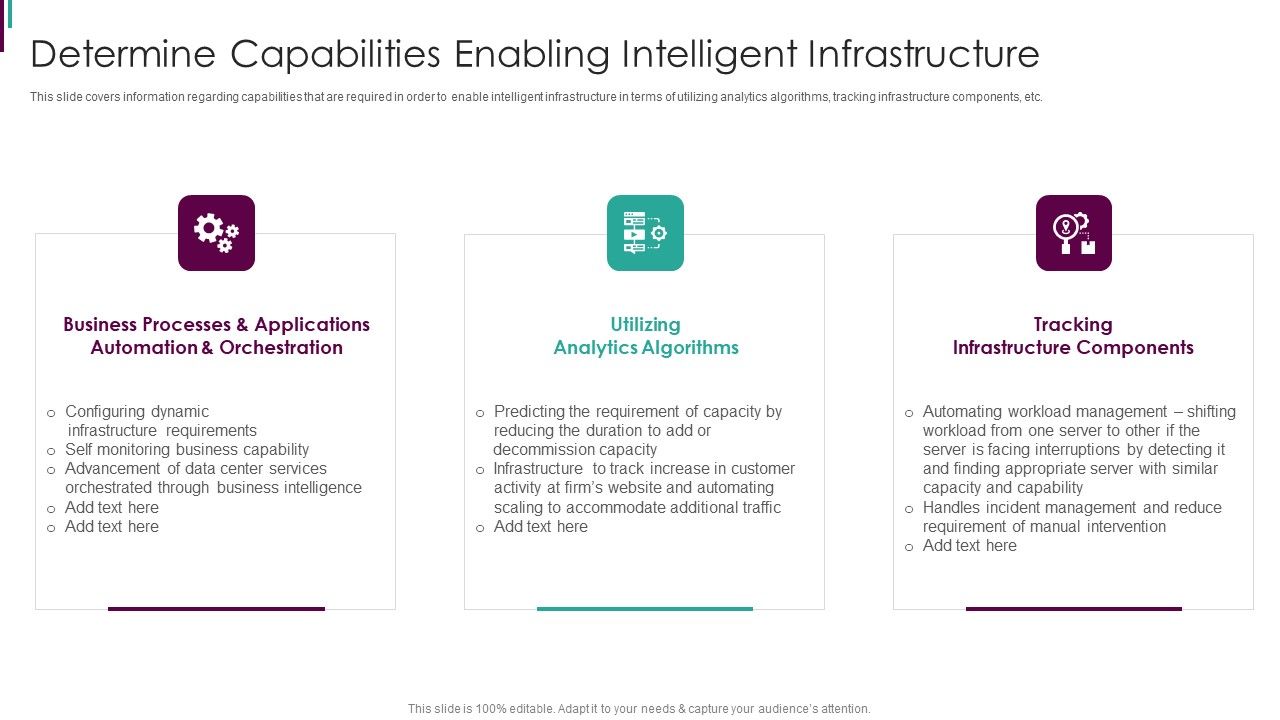 Determine Capabilities Enabling Intelligent Infrastructure

This slide covers information regarding capabilities that are required in order to enable intelligent infrastructure in terms of utilizing analytics algorithms, tracking infrastructure components, etc.

Business Processes & Applications Automation & Orchestration

o Configuring dynamic infrastructure requirements
o Self monitoring business capability
o Advancement of data center services orchestrated through business intelligence
o Add text here
o Add text here

Utilizing Analytics Algorithms

o Predicting the requirement of capacity by reducing the duration to add or decommission capacity
o Infrastructure to track increase in customer activity at firm's website and automating scaling to accommodate additional traffic
o Add text here

Tracking Infrastructure Components

o Automating workload management – shifting workload from one server to other if the server is facing interruptions by detecting it and finding appropriate server with similar capacity and capability
o Handles incident management and reduce requirement of manual intervention
o Add text here

This slide is 100% editable. Adapt it to your needs & capture your audience's attention.